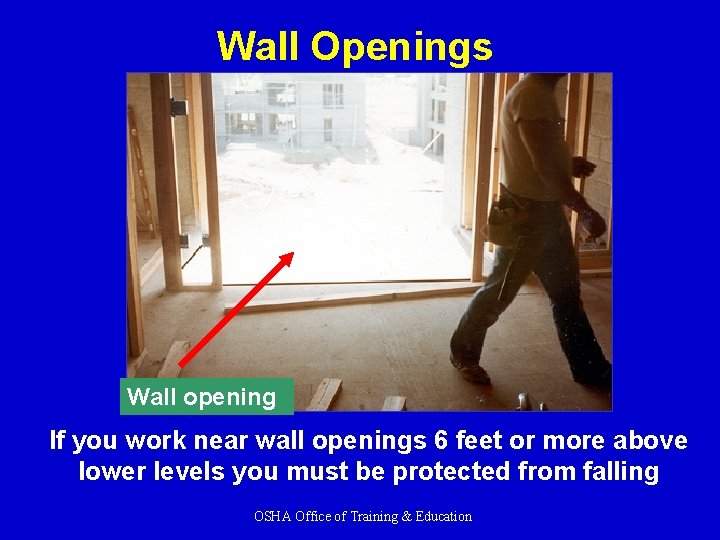 Wall Openings

Wall opening

If you work near wall openings 6 feet or more above lower levels you must be protected from falling

OSHA Office of Training & Education